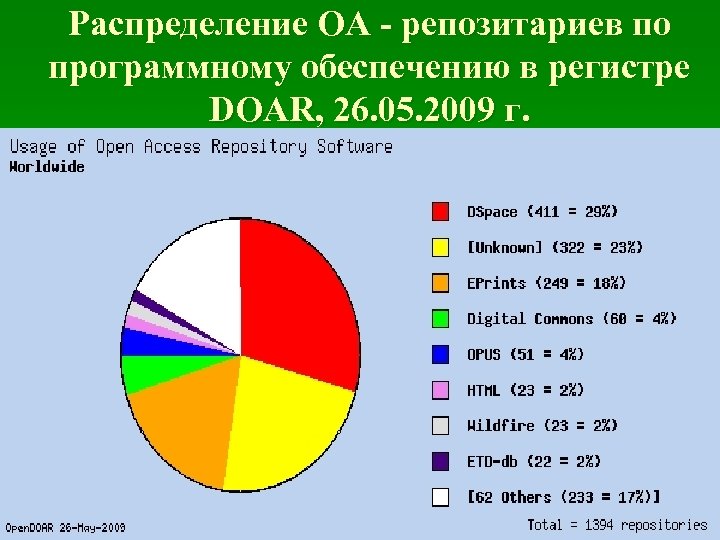 Распределение ОА - репозитариев по программному обеспечению в регистре DOAR, 26.05.2009 г.

Usage of Open Access Repository Software
Worldwide

DSpace (411 = 29%)
[Unknown] (322 = 23%)
EPrints (249 = 18%)
Digital Commons (60 = 4%)
OPUS (51 = 4%)
HTML (23 = 2%)
Wildfire (23 = 2%)
ETD-db (22 = 2%)
[62 Others (233 = 17%)]

OpenDOAR 26-May-2009
Total = 1394 repositories